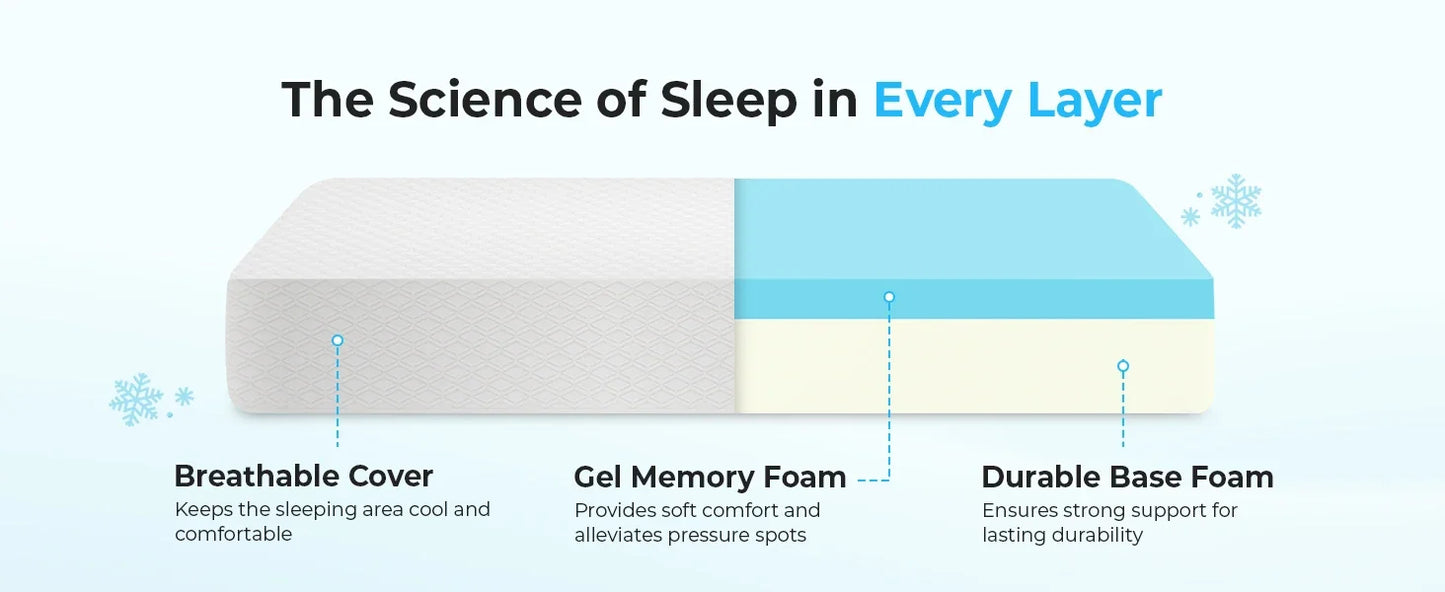 The Science of Sleep in Every Layer

Breathable Cover
Keeps the sleeping area cool and comfortable

Gel Memory Foam
Provides soft comfort and alleviates pressure spots

Durable Base Foam
Ensures strong support for lasting durability